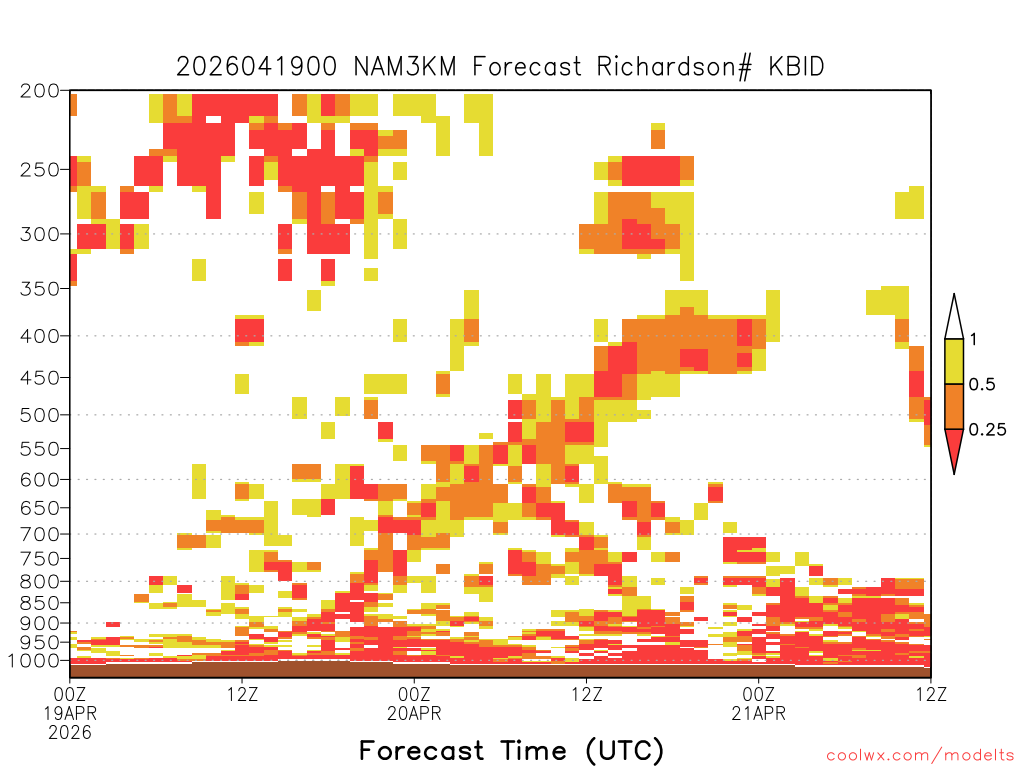 2026041900 NAM3KM Forecast Richardson# KBID

200
250
300
350
400
450
500
550
600
650
700
750
800
850
900
950
1000

1
0.5
0.25

00Z 19APR 2026
12Z
00Z 20APR
12Z
00Z 21APR
12Z

Forecast Time (UTC)

coolwx.com/modelts